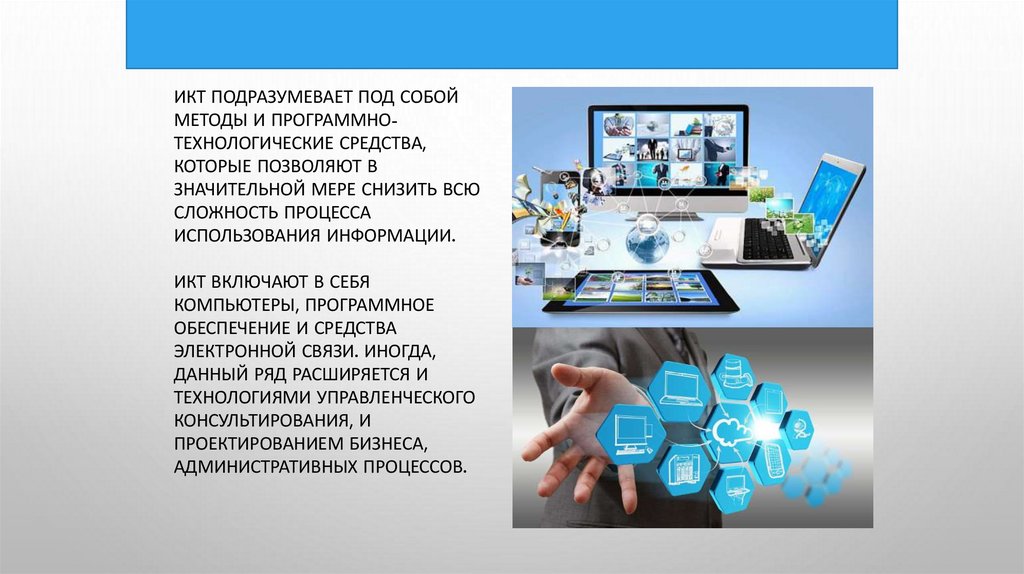 ИКТ ПОДРАЗУМЕВАЕТ ПОД СОБОЙ МЕТОДЫ И ПРОГРАММНО-ТЕХНОЛОГИЧЕСКИЕ СРЕДСТВА, КОТОРЫЕ ПОЗВОЛЯЮТ В ЗНАЧИТЕЛЬНОЙ МЕРЕ СНИЗИТЬ ВСЮ СЛОЖНОСТЬ ПРОЦЕССА ИСПОЛЬЗОВАНИЯ ИНФОРМАЦИИ.

ИКТ ВКЛЮЧАЮТ В СЕБЯ КОМПЬЮТЕРЫ, ПРОГРАММНОЕ ОБЕСПЕЧЕНИЕ И СРЕДСТВА ЭЛЕКТРОННОЙ СВЯЗИ. ИНОГДА, ДАННЫЙ РЯД РАСШИРЯЕТСЯ И ТЕХНОЛОГИЯМИ УПРАВЛЕНЧЕСКОГО КОНСУЛЬТИРОВАНИЯ, И ПРОЕКТИРОВАНИЕМ БИЗНЕСА, АДМИНИСТРАТИВНЫХ ПРОЦЕССОВ.